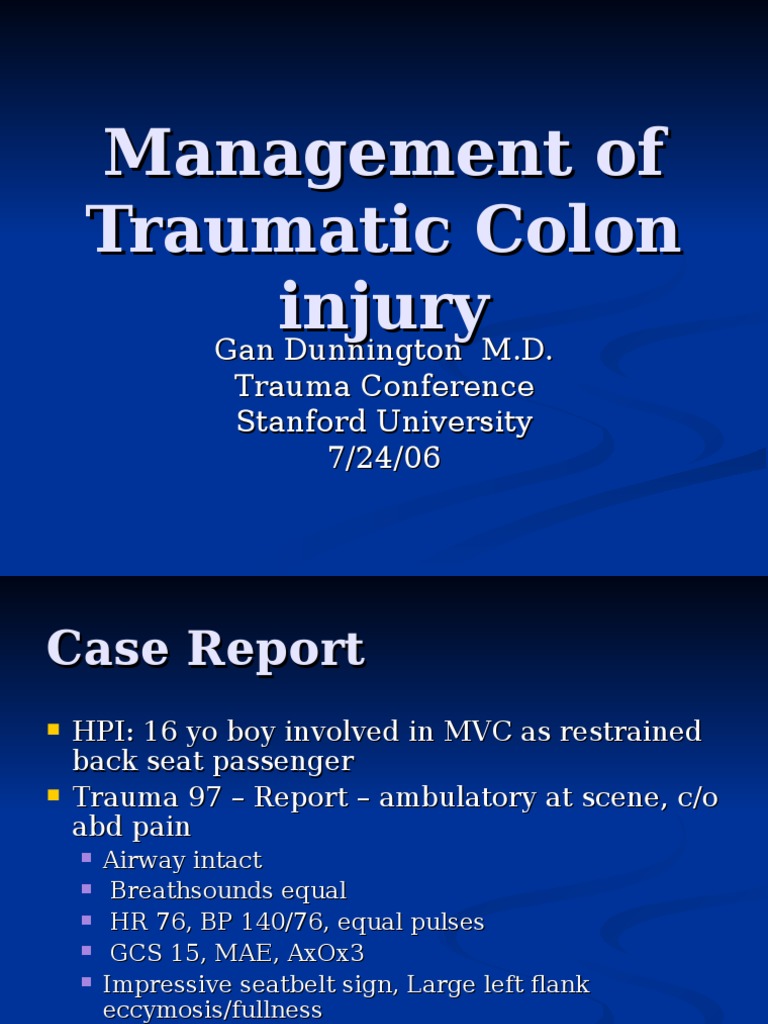 Management of Traumatic Colon injury

Gan Dunnington M.D.
Trauma Conference
Stanford University
7/24/06

Case Report

HPI: 16 yo boy involved in MVC as restrained back seat passenger

Trauma 97 – Report – ambulatory at scene, c/o abd pain

Airway intact

Breathsounds equal

HR 76, BP 140/76, equal pulses

GCS 15, MAE, AxOx3

Impressive seatbelt sign, Large left flank eccymosis/fullness